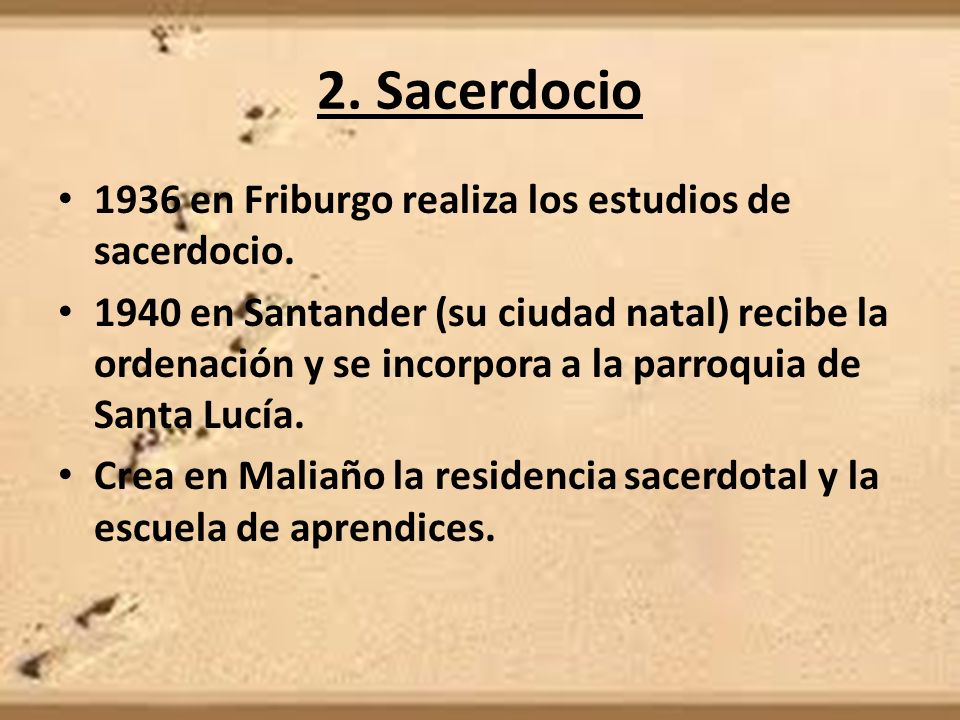 2. Sacerdocio

• 1936 en Friburgo realiza los estudios de sacerdocio.
• 1940 en Santander (su ciudad natal) recibe la ordenación y se incorpora a la parroquia de Santa Lucía.
• Crea en Maliaño la residencia sacerdotal y la escuela de aprendices.